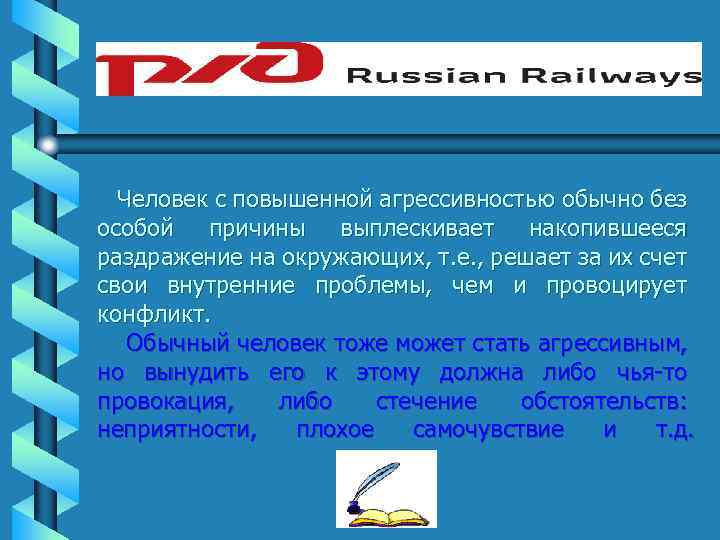 РЖД Russian Railways

Человек с повышенной агрессивностью обычно без особой причины выплескивает накопившееся раздражение на окружающих, т.е., решает за их счет свои внутренние проблемы, чем и провоцирует конфликт.

Обычный человек тоже может стать агрессивным, но вынудить его к этому должна либо чья-то провокация, либо стечение обстоятельств: неприятности, плохое самочувствие и т.д.